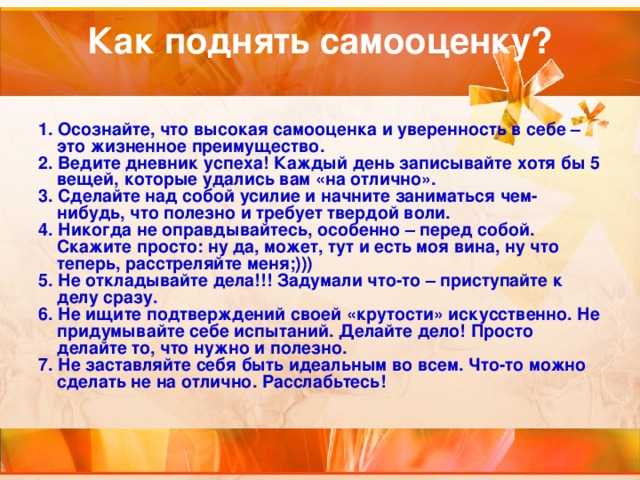 Как поднять самооценку?

1. Осознайте, что высокая самооценка и уверенность в себе – это жизненное преимущество.
2. Ведите дневник успеха! Каждый день записывайте хотя бы 5 вещей, которые удались вам «на отлично».
3. Сделайте над собой усилие и начните заниматься чем-нибудь, что полезно и требует твердой воли.
4. Никогда не оправдывайтесь, особенно – перед собой. Скажите просто: ну да, может, тут и есть моя вина, ну что теперь, расстреляйте меня;)))
5. Не откладывайте дела!!! Задумали что-то – приступайте к делу сразу.
6. Не ищите подтверждений своей «крутости» искусственно. Не придумывайте себе испытаний. Делайте дело! Просто делайте то, что нужно и полезно.
7. Не заставляйте себя быть идеальным во всем. Что-то можно сделать не на отлично. Расслабьтесь!